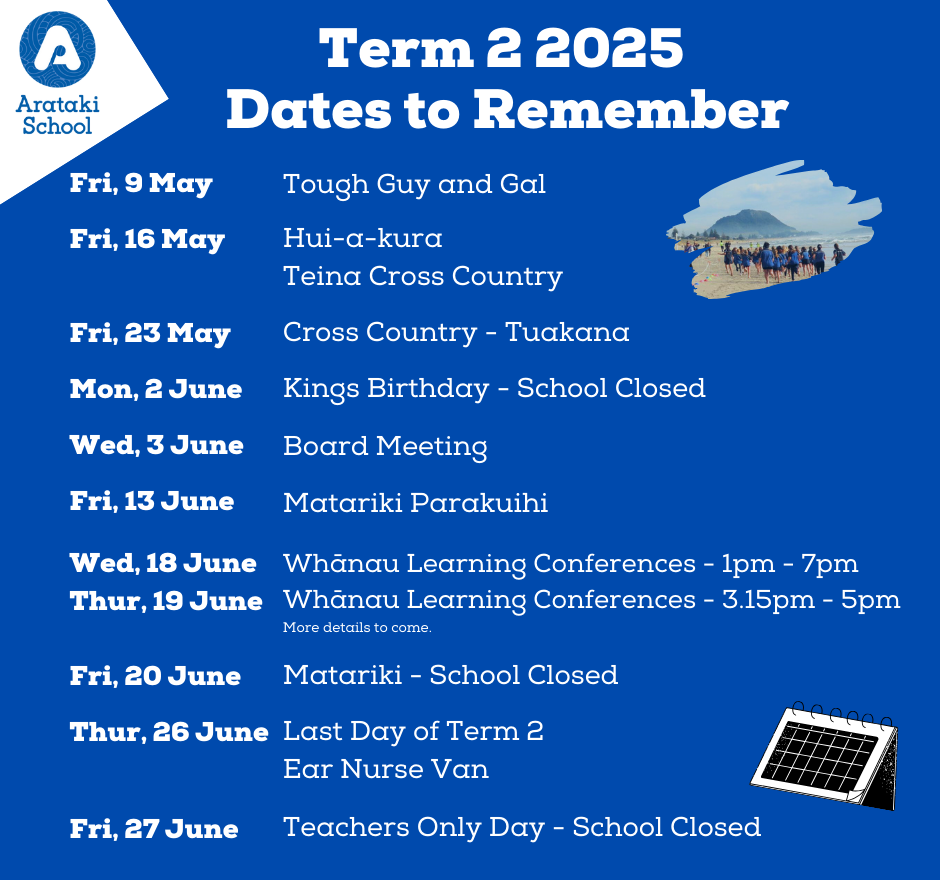 Arataki School

Term 2 2025
Dates to Remember

Fri, 9 May Tough Guy and Gal

Fri, 16 May Hui-a-kura
Teina Cross Country

Fri, 23 May Cross Country - Tuakana

Mon, 2 June Kings Birthday - School Closed

Wed, 3 June Board Meeting

Fri, 13 June Matariki Parakuihi

Wed, 18 June Whānau Learning Conferences - 1pm - 7pm
Thur, 19 June Whānau Learning Conferences - 3.15pm - 5pm
More details to come.

Fri, 20 June Matariki - School Closed

Thur, 26 June Last Day of Term 2
Ear Nurse Van

Fri, 27 June Teachers Only Day - School Closed